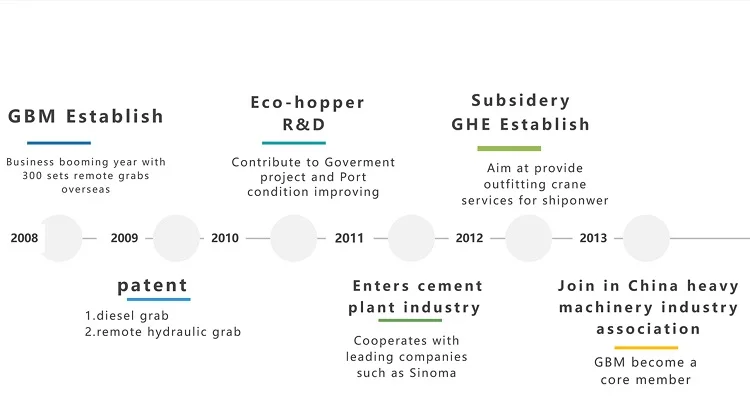 GBM Establish

Business booming year with 300 sets remote grabs overseas

Eco-hopper R&D

Contribute to Goverment project and Port condition improving

Subsidery GHE Establish

Aim at provide outfitting crane services for shiponwer

2008 2009 2010 2011 2012 2013

patent

1.diesel grab
2.remote hydraulic grab

Enters cement plant industry

Cooperates with leading companies such as Sinoma

Join in China heavy machinery industry association

GBM become a core member